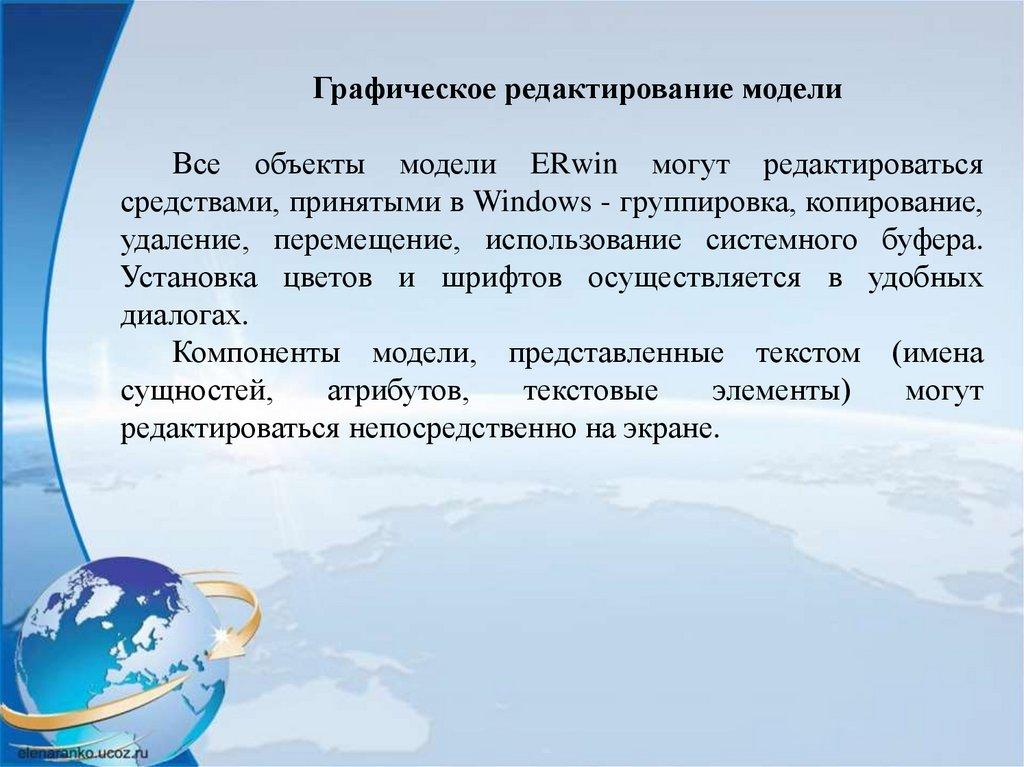 Графическое редактирование модели

Все объекты модели ERwin могут редактироваться средствами, принятыми в Windows - группировка, копирование, удаление, перемещение, использование системного буфера. Установка цветов и шрифтов осуществляется в удобных диалогах.

Компоненты модели, представленные текстом (имена сущностей, атрибутов, текстовые элементы) могут редактироваться непосредственно на экране.

elenaranko.ucoz.ru